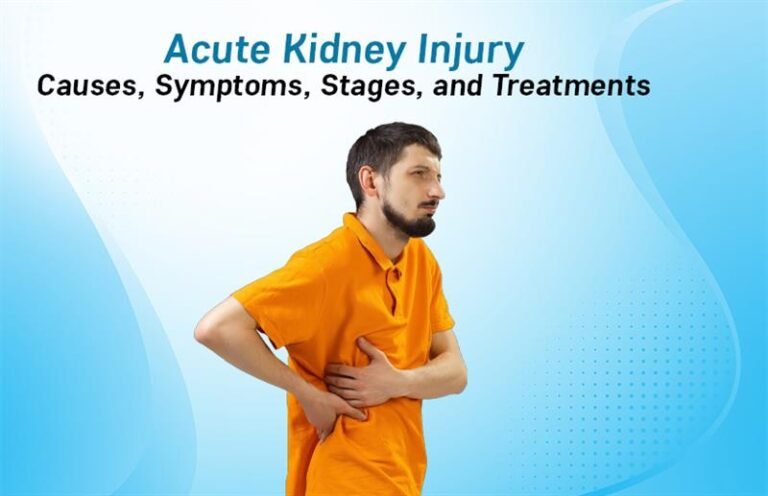 Acute Kidney Injury
Causes, Symptoms, Stages, and Treatments